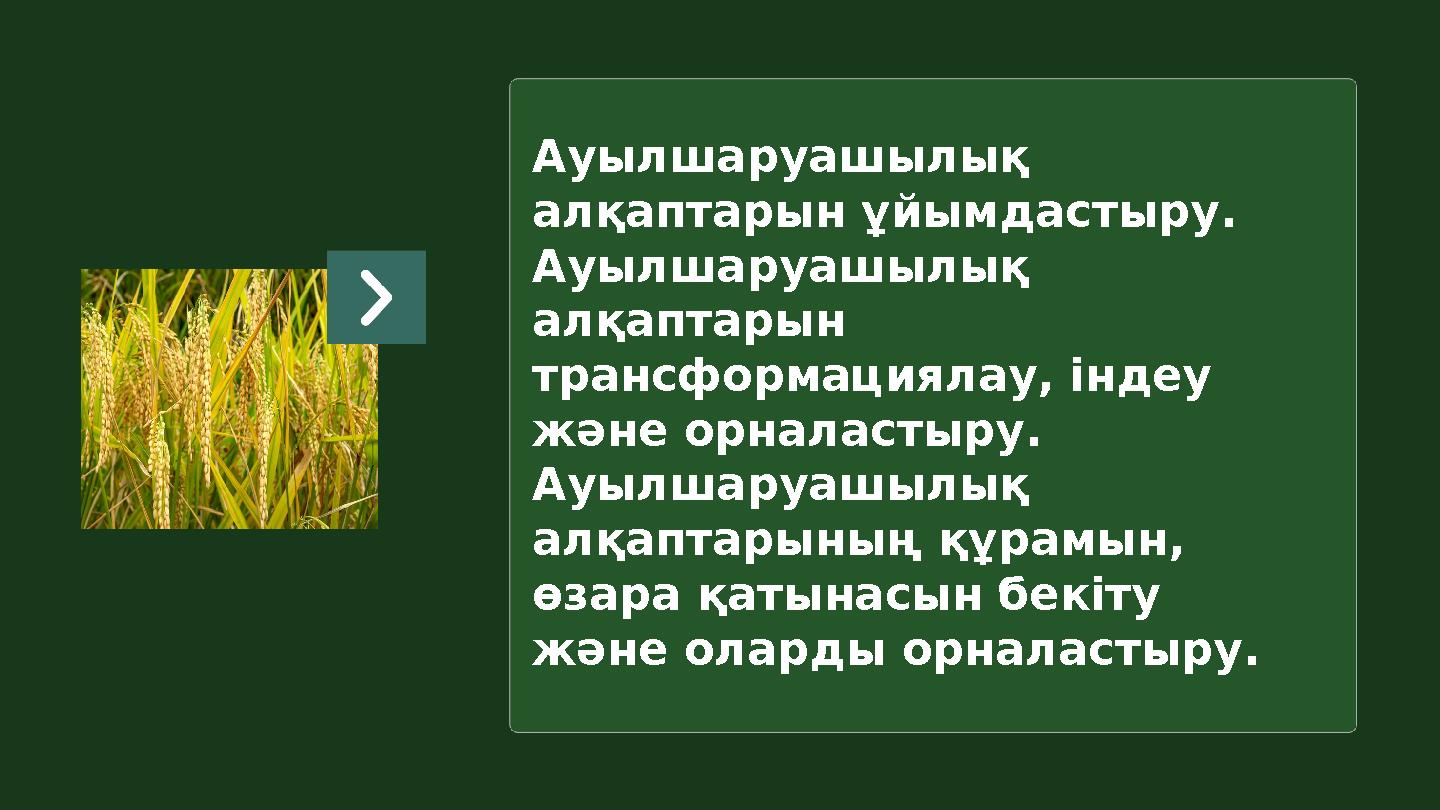 Ауылшаруашылық алқаптарын ұйымдастыру. Ауылшаруашылық алқаптарын трансформациялау, індеу және орналастыру. Ауылшаруашылық алқаптарының құрамын, өзара қатынасын бекіту және оларды орналастыру.